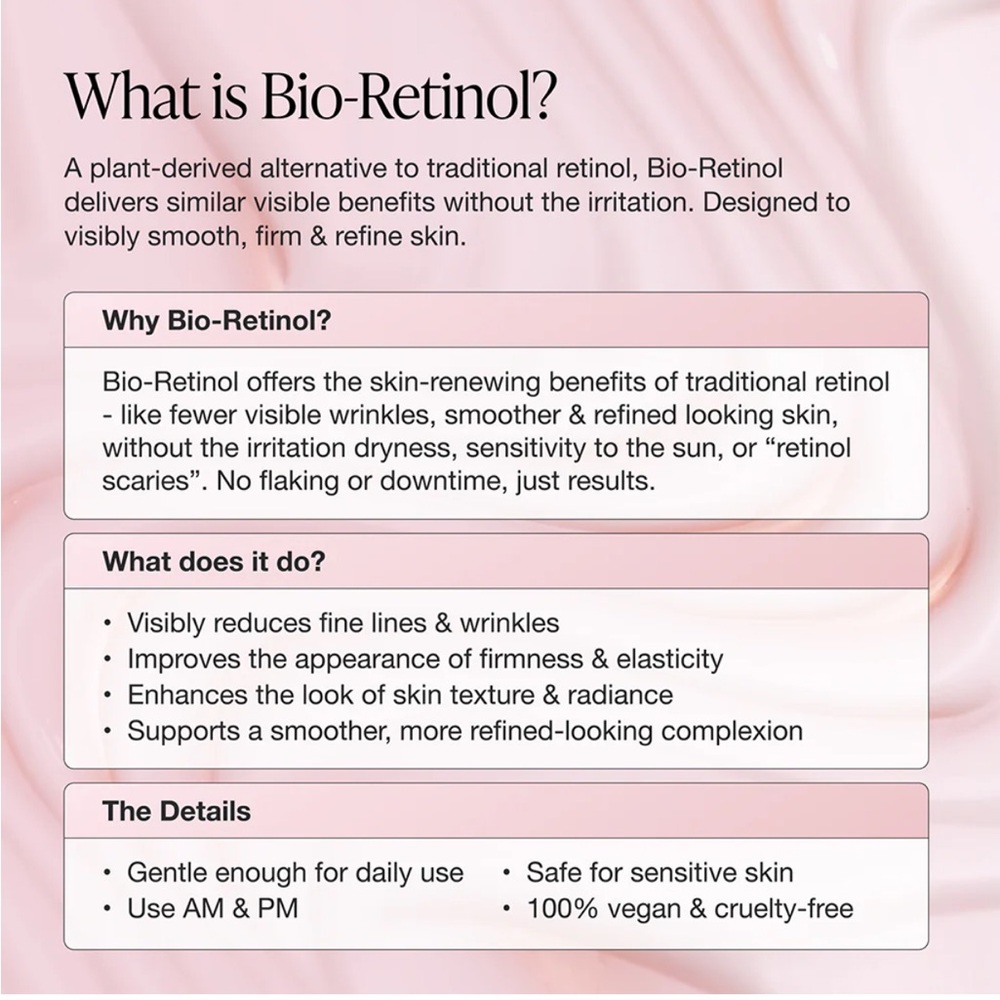 What is Bio-Retinol?

A plant-derived alternative to traditional retinol, Bio-Retinol delivers similar visible benefits without the irritation. Designed to visibly smooth, firm & refine skin.

Why Bio-Retinol?

Bio-Retinol offers the skin-renewing benefits of traditional retinol - like fewer visible wrinkles, smoother & refined looking skin, without the irritation dryness, sensitivity to the sun, or "retinol scaries". No flaking or downtime, just results.

What does it do?

• Visibly reduces fine lines & wrinkles
• Improves the appearance of firmness & elasticity
• Enhances the look of skin texture & radiance
• Supports a smoother, more refined-looking complexion

The Details

• Gentle enough for daily use
• Use AM & PM

• Safe for sensitive skin
• 100% vegan & cruelty-free